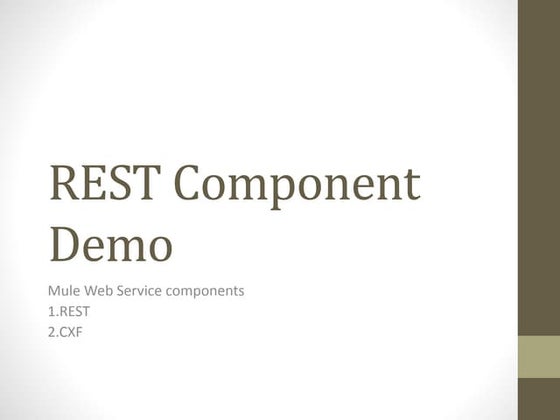 REST Component Demo

Mule Web Service components
1.REST
2.CXF